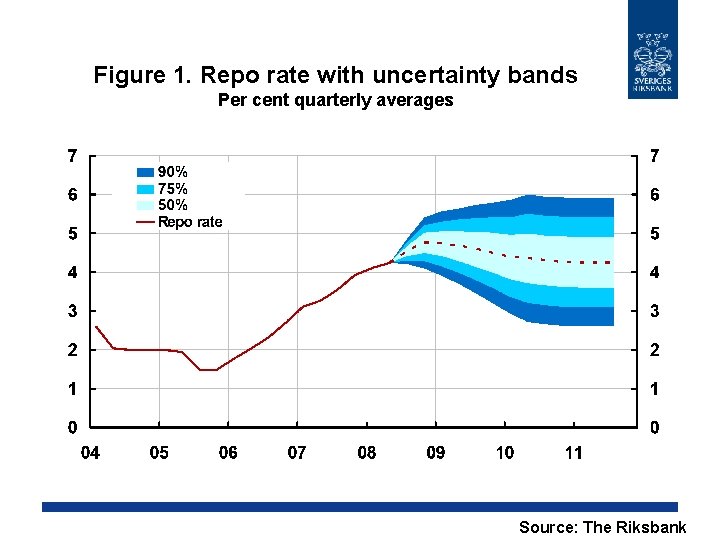 SVERIGES RIKSBANK

Figure 1. Repo rate with uncertainty bands
Per cent quarterly averages

90%
75%
50%
Repo rate

7
6
5
4
3
2
1
0

7
6
5
4
3
2
1
0

04 05 06 07 08 09 10 11

Source: The Riksbank